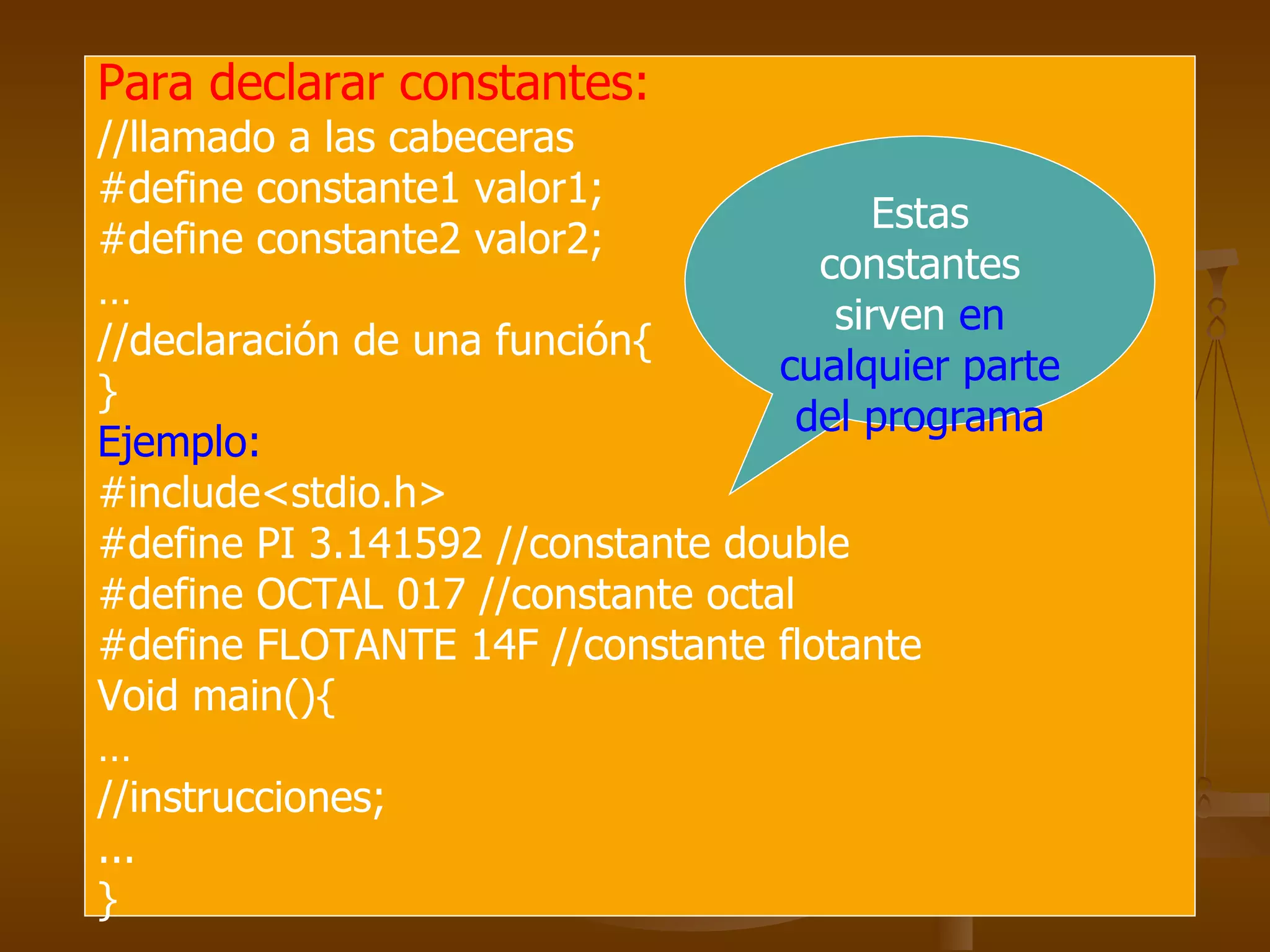 Para declarar constantes:
//llamado a las cabeceras
#define constante1 valor1;
#define constante2 valor2;
…
//declaración de una función{
}
Ejemplo:
#include<stdio.h>
#define PI 3.141592 //constante double
#define OCTAL 017 //constante octal
#define FLOTANTE 14F //constante flotante
Void main(){
…
//instrucciones;
…
}

Estas constantes sirven en cualquier parte del programa